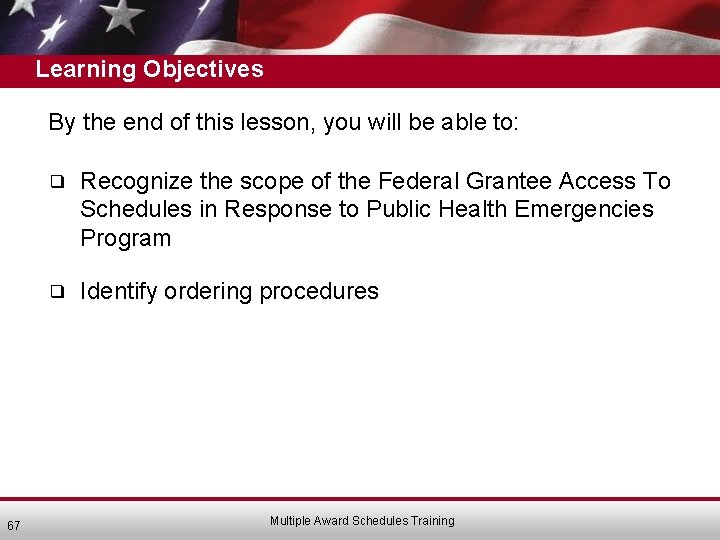 Learning Objectives

By the end of this lesson, you will be able to:

❑ Recognize the scope of the Federal Grantee Access To Schedules in Response to Public Health Emergencies Program

❑ Identify ordering procedures

67

Multiple Award Schedules Training